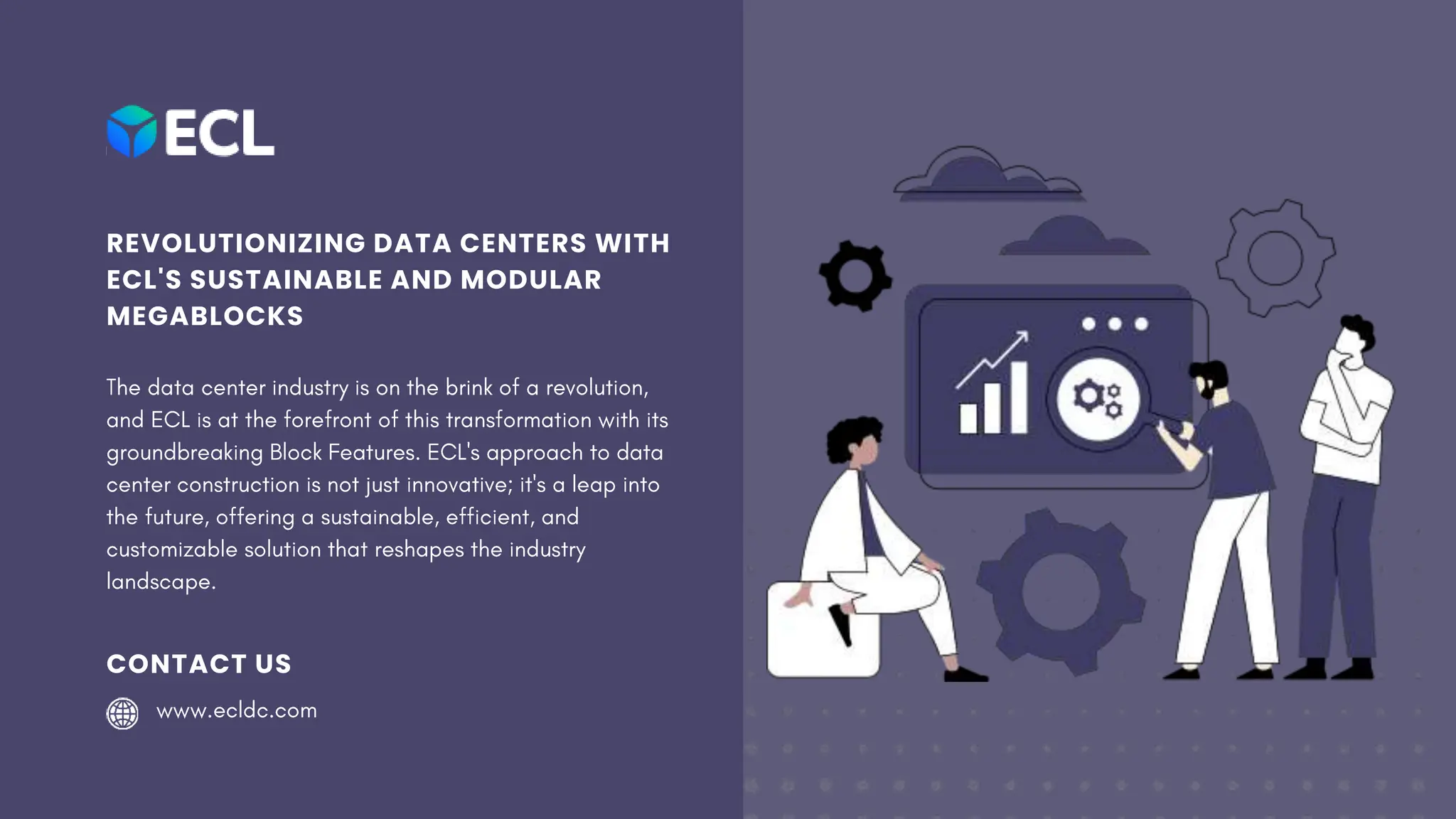 ECL

REVOLUTIONIZING DATA CENTERS WITH ECL'S SUSTAINABLE AND MODULAR MEGABLOCKS

The data center industry is on the brink of a revolution, and ECL is at the forefront of this transformation with its groundbreaking Block Features. ECL's approach to data center construction is not just innovative; it's a leap into the future, offering a sustainable, efficient, and customizable solution that reshapes the industry landscape.

CONTACT US

www.ecldc.com